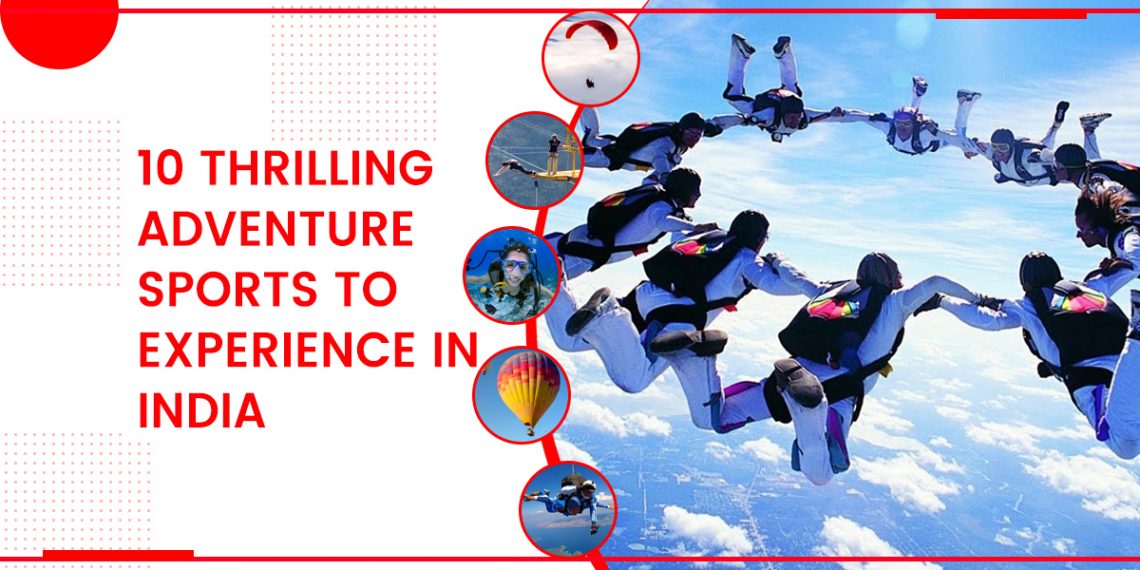 10 THRILLING ADVENTURE SPORTS TO EXPERIENCE IN INDIA